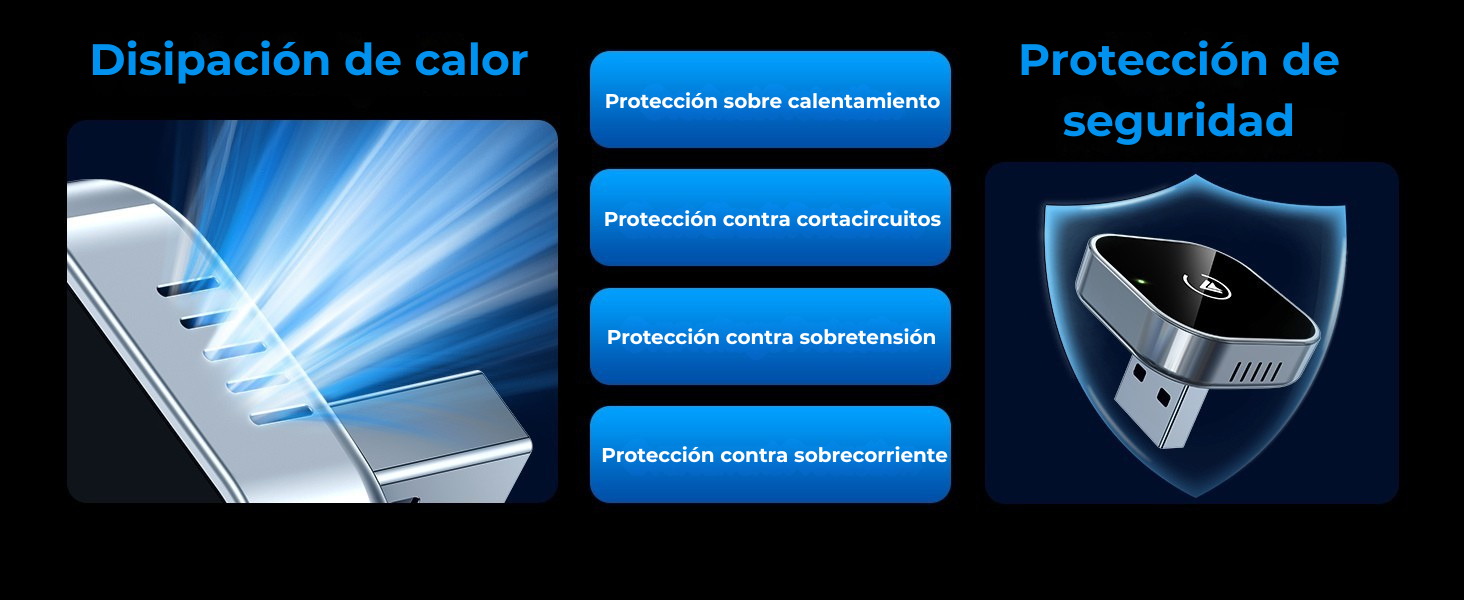 Disipación de calor

Protección sobre calentamiento

Protección contra cortacircuitos

Protección contra sobretensión

Protección contra sobrecorriente

Protección de seguridad